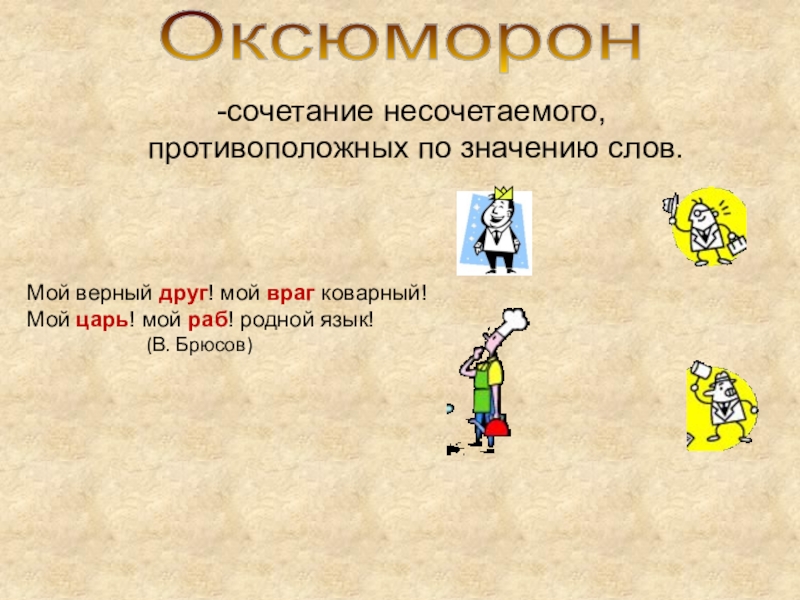 Оксюморон

-сочетание несочетаемого, противоположных по значению слов.

Мой верный друг! мой враг коварный!
Мой царь! мой раб! родной язык!
(В. Брюсов)